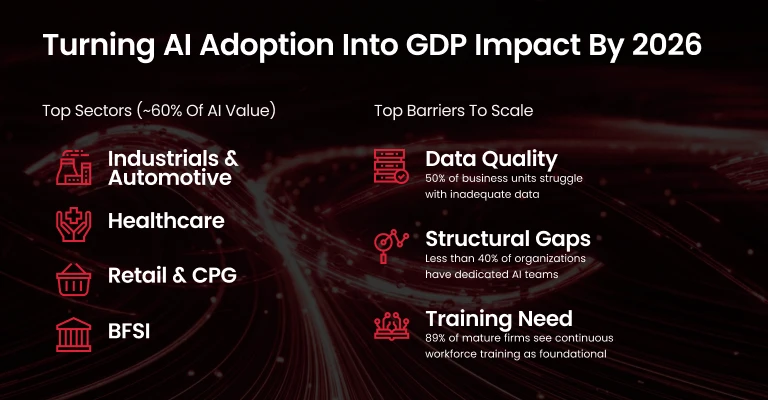 Turning AI Adoption Into GDP Impact By 2026

Top Sectors (~60% Of AI Value)

Industrials & Automotive

Healthcare

Retail & CPG

BFSI

Top Barriers To Scale

Data Quality
50% of business units struggle with inadequate data

Structural Gaps
Less than 40% of organizations have dedicated AI teams

Training Need
89% of mature firms see continuous workforce training as foundational